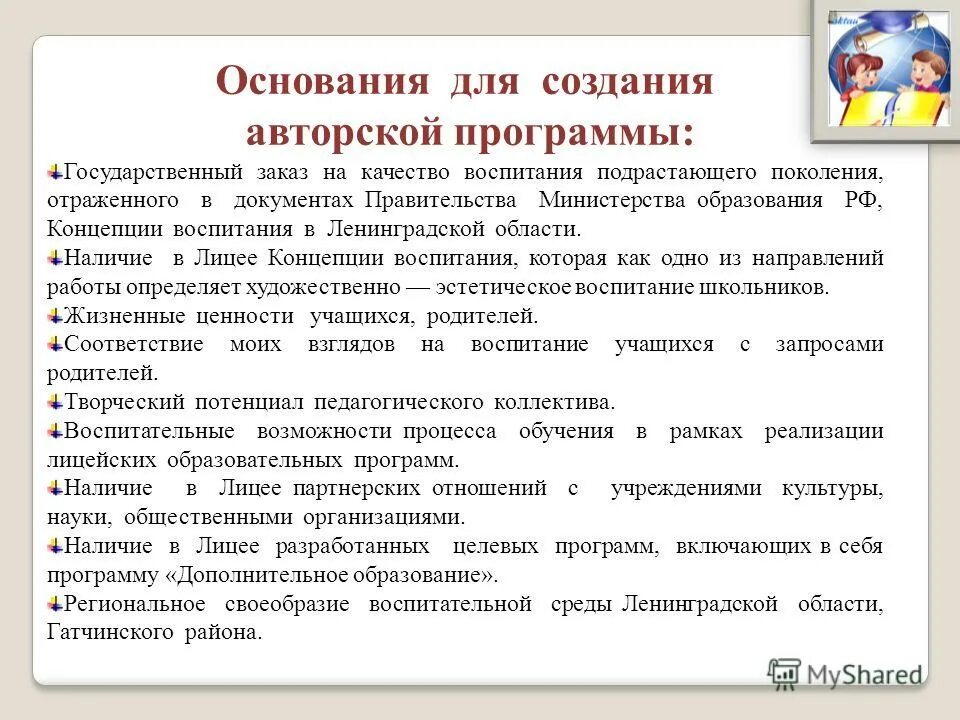 Основания для создания авторской программы:

Государственный заказ на качество воспитания подрастающего поколения, отраженного в документах Правительства Министерства образования РФ, Концепции воспитания в Ленинградской области.

Наличие в Лицее Концепции воспитания, которая как одно из направлений работы определяет художественно — эстетическое воспитание школьников.

Жизненные ценности учащихся, родителей.

Соответствие моих взглядов на воспитание учащихся с запросами родителей.

Творческий потенциал педагогического коллектива.

Воспитательные возможности процесса обучения в рамках реализации лицейских образовательных программ.

Наличие в Лицее партнерских отношений с учреждениями культуры, науки, общественными организациями.

Наличие в Лицее разработанных целевых программ, включающих в себя программу «Дополнительное образование».

Региональное своеобразие воспитательной среды Ленинградской области, Гатчинского района.

MyShared